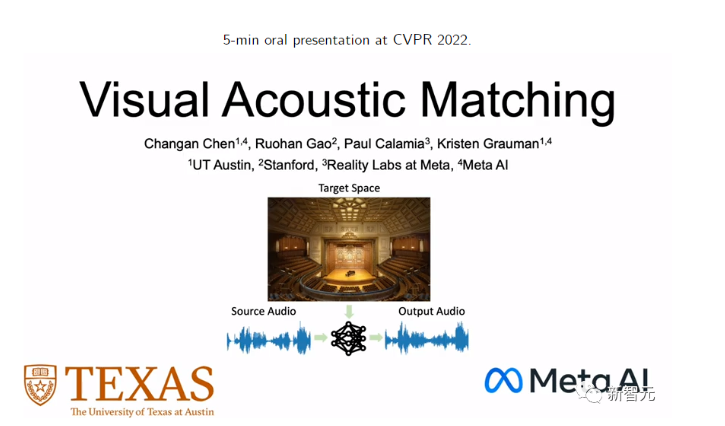 5-min oral presentation at CVPR 2022.

Visual Acoustic Matching

Changan Chen$^{1,4}$, Ruohan Gao$^{2}$, Paul Calamia$^{3}$, Kristen Grauman$^{1,4}$

$^{1}$UT Austin, $^{2}$Stanford, $^{3}$Reality Labs at Meta, $^{4}$Meta AI

Target Space

Source Audio

Output Audio

TEXAS

The University of Texas at Austin

Meta AI

新智元